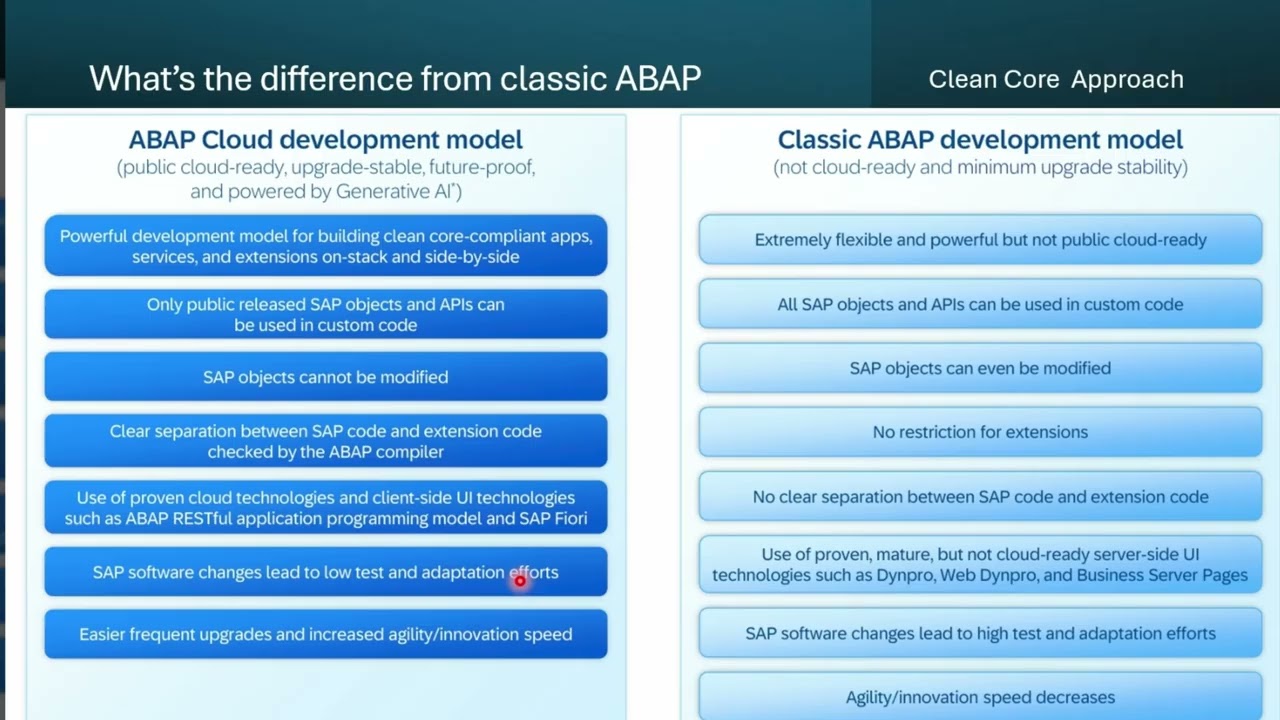 What's the difference from classic ABAP

Clean Core Approach

ABAP Cloud development model
(public cloud-ready, upgrade-stable, future-proof, and powered by Generative AI*)

Powerful development model for building clean core-compliant apps, services, and extensions on-stack and side-by-side

Only public released SAP objects and APIs can be used in custom code

SAP objects cannot be modified

Clear separation between SAP code and extension code checked by the ABAP compiler

Use of proven cloud technologies and client-side UI technologies such as ABAP RESTful application programming model and SAP Fiori

SAP software changes lead to low test and adaptation efforts

Easier frequent upgrades and increased agility/innovation speed

Classic ABAP development model
(not cloud-ready and minimum upgrade stability)

Extremely flexible and powerful but not public cloud-ready

All SAP objects and APIs can be used in custom code

SAP objects can even be modified

No restriction for extensions

No clear separation between SAP code and extension code

Use of proven, mature, but not cloud-ready server-side UI technologies such as Dynpro, Web Dynpro, and Business Server Pages

SAP software changes lead to high test and adaptation efforts

Agility/innovation speed decreases